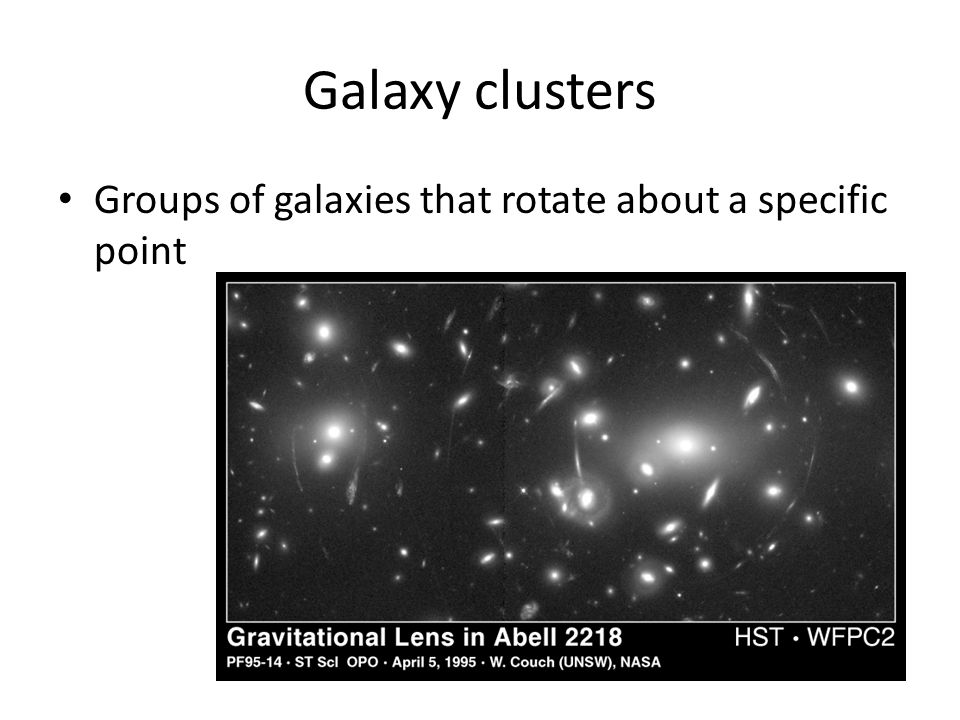 Galaxy clusters

• Groups of galaxies that rotate about a specific point

Gravitational Lens in Abell 2218

HST • WFPC2

PF95-14 • ST ScI OPO • April 5, 1995 • W. Couch (UNSW), NASA